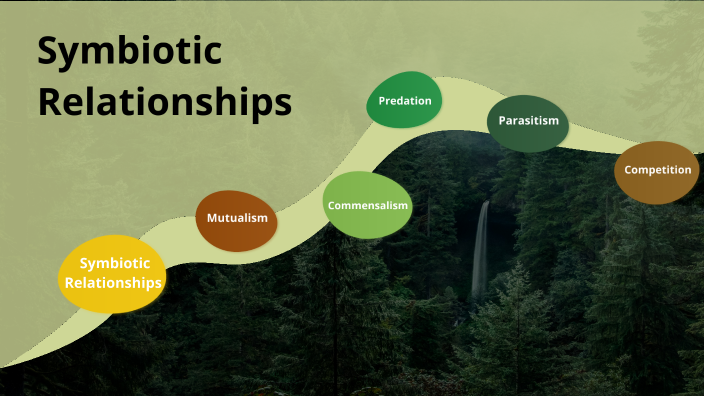 Symbiotic Relationships

Symbiotic Relationships

Mutualism

Commensalism

Predation

Parasitism

Competition